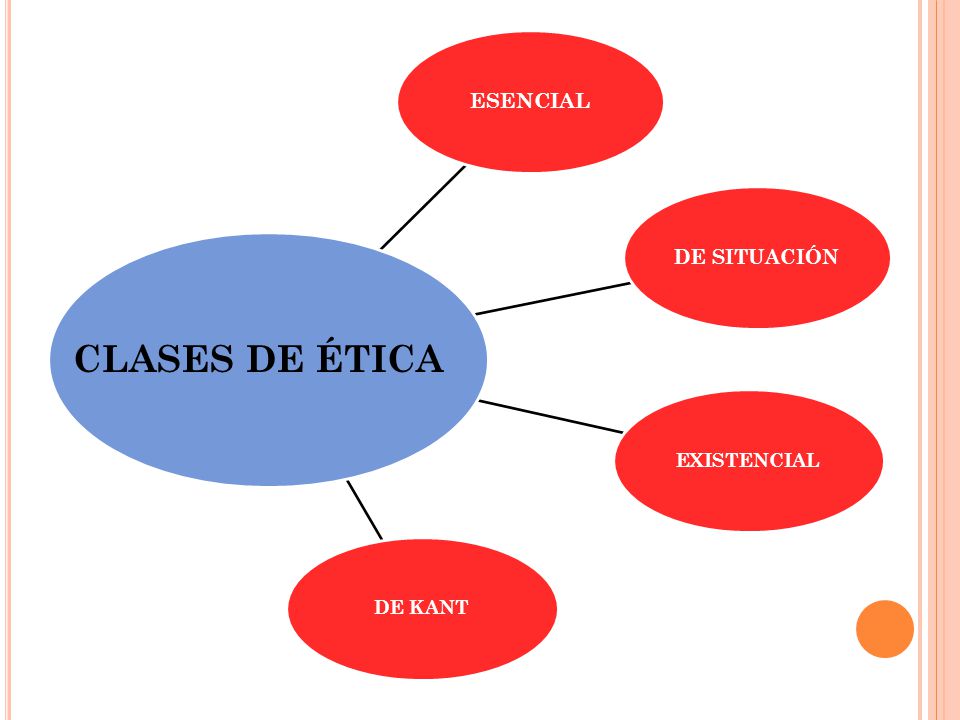 CLASES DE ÉTICA

ESENCIAL

DE SITUACIÓN

EXISTENCIAL

DE KANT